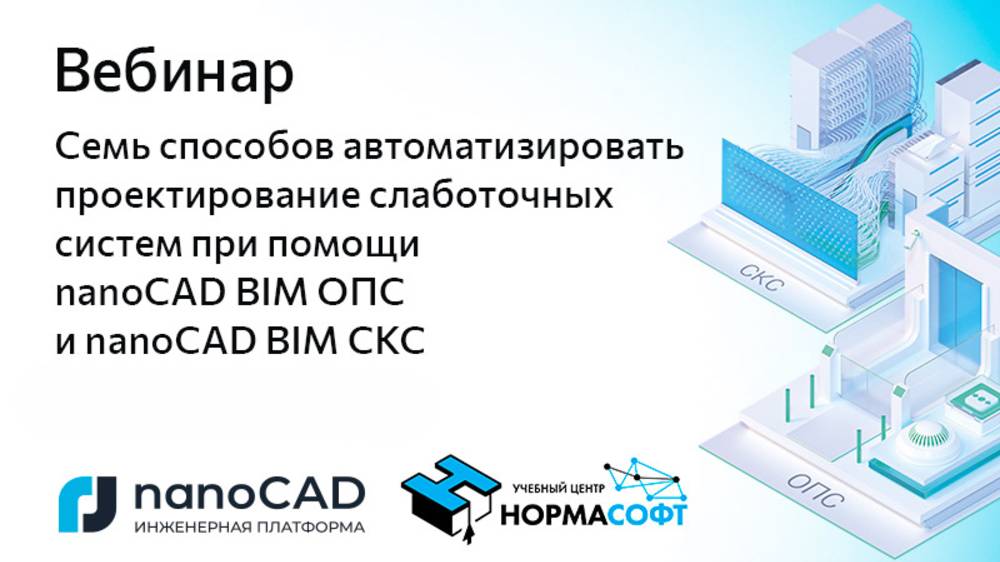 Вебинар

Семь способов автоматизировать проектирование слаботочных систем при помощи nanoCAD BIM ОПС и nanoCAD BIM СКС

СКС

ОПС

nanoCAD
ИНЖЕНЕРНАЯ ПЛАТФОРМА

УЧЕБНЫЙ ЦЕНТР
НОРМАСОФТ